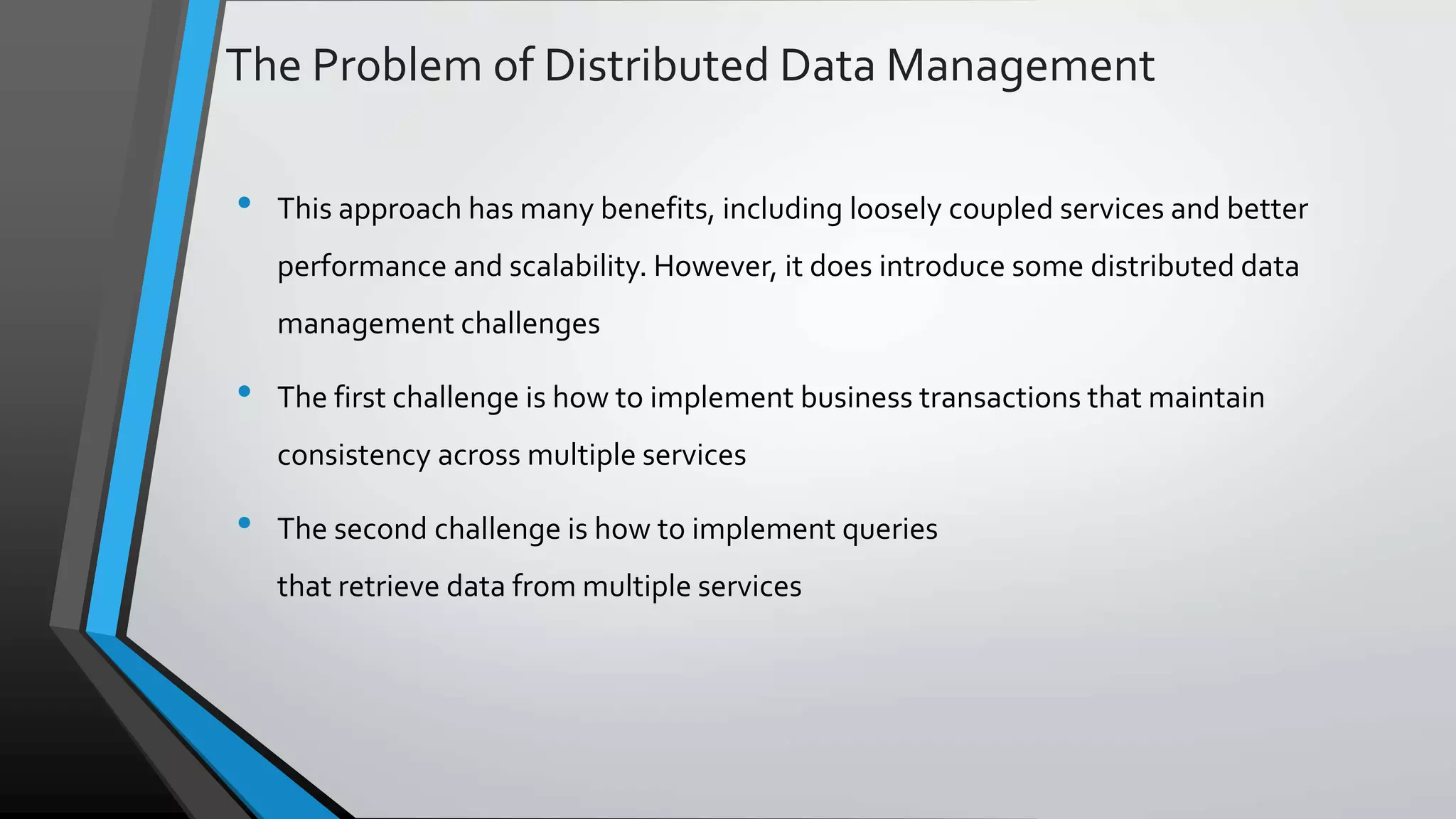 The Problem of Distributed Data Management

• This approach has many benefits, including loosely coupled services and better performance and scalability. However, it does introduce some distributed data management challenges

• The first challenge is how to implement business transactions that maintain consistency across multiple services

• The second challenge is how to implement queries that retrieve data from multiple services